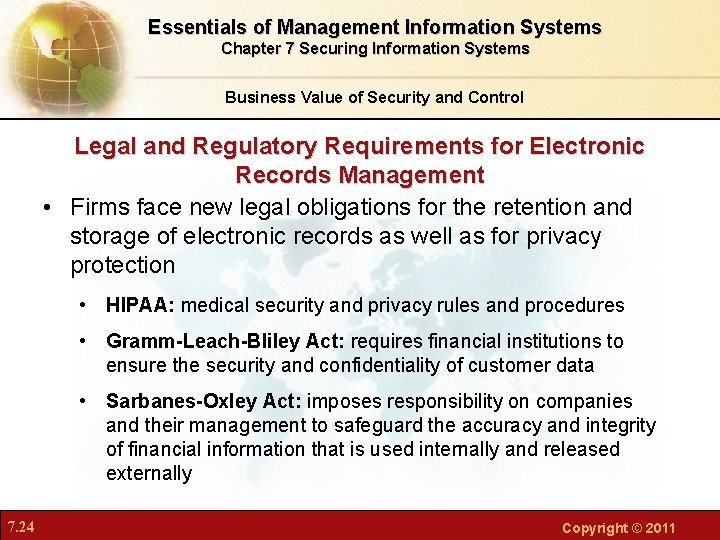 Essentials of Management Information Systems
Chapter 7 Securing Information Systems

Business Value of Security and Control

Legal and Regulatory Requirements for Electronic Records Management

• Firms face new legal obligations for the retention and storage of electronic records as well as for privacy protection

• HIPAA: medical security and privacy rules and procedures

• Gramm-Leach-Bliley Act: requires financial institutions to ensure the security and confidentiality of customer data

• Sarbanes-Oxley Act: imposes responsibility on companies and their management to safeguard the accuracy and integrity of financial information that is used internally and released externally

7.24

Copyright © 2011